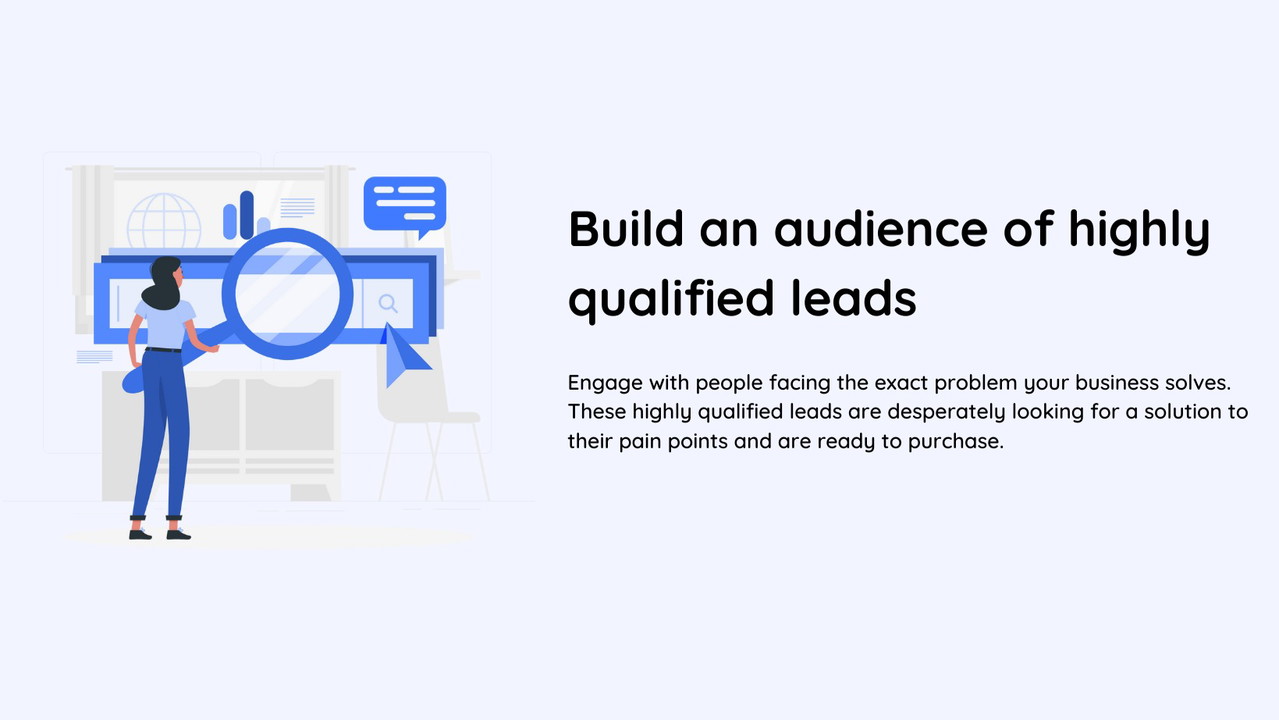 Build an audience of highly qualified leads

Engage with people facing the exact problem your business solves. These highly qualified leads are desperately looking for a solution to their pain points and are ready to purchase.